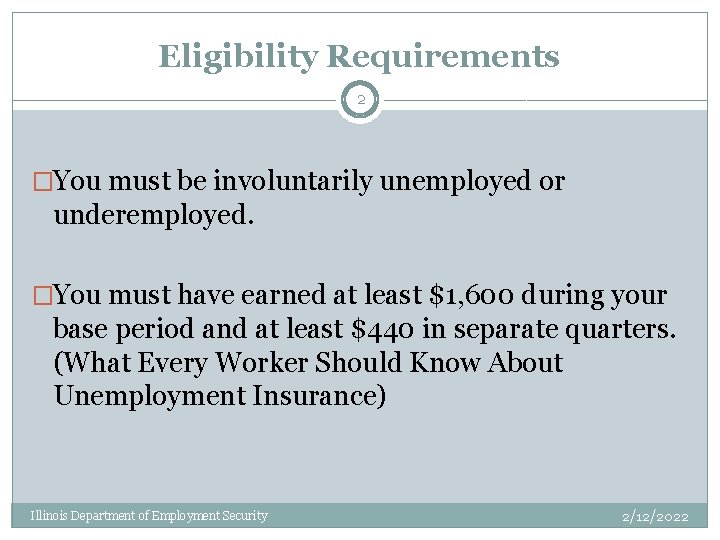 Eligibility Requirements

2

□You must be involuntarily unemployed or underemployed.

□You must have earned at least \$1,600 during your base period and at least \$440 in separate quarters. (What Every Worker Should Know About Unemployment Insurance)

Illinois Department of Employment Security

2/12/2022